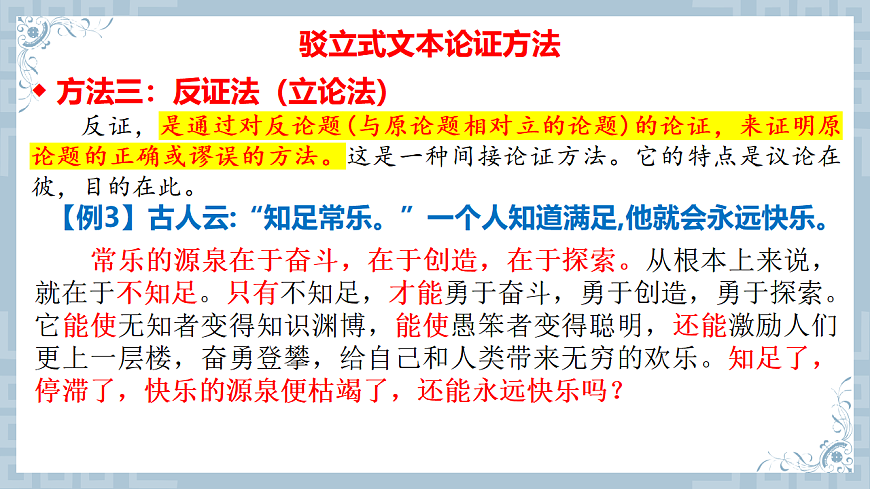 驳立式文本论证方法

◆ 方法三：反证法（立论法）

反证，是通过对反论题(与原论题相对立的论题)的论证，来证明原论题的正确或谬误的方法。这是一种间接论证方法。它的特点是议论在彼，目的在此。

【例3】古人云:“知足常乐。”一个人知道满足,他就会永远快乐。

常乐的源泉在于奋斗，在于创造，在于探索。从根本上来说，就在于不知足。只有不知足，才能勇于奋斗，勇于创造，勇于探索。它能使无知者变得知识渊博，能使愚笨者变得聪明，还能激励人们更上一层楼，奋勇登攀，给自己和人类带来无穷的欢乐。知足了，停滞了，快乐的源泉便枯竭了，还能永远快乐吗？